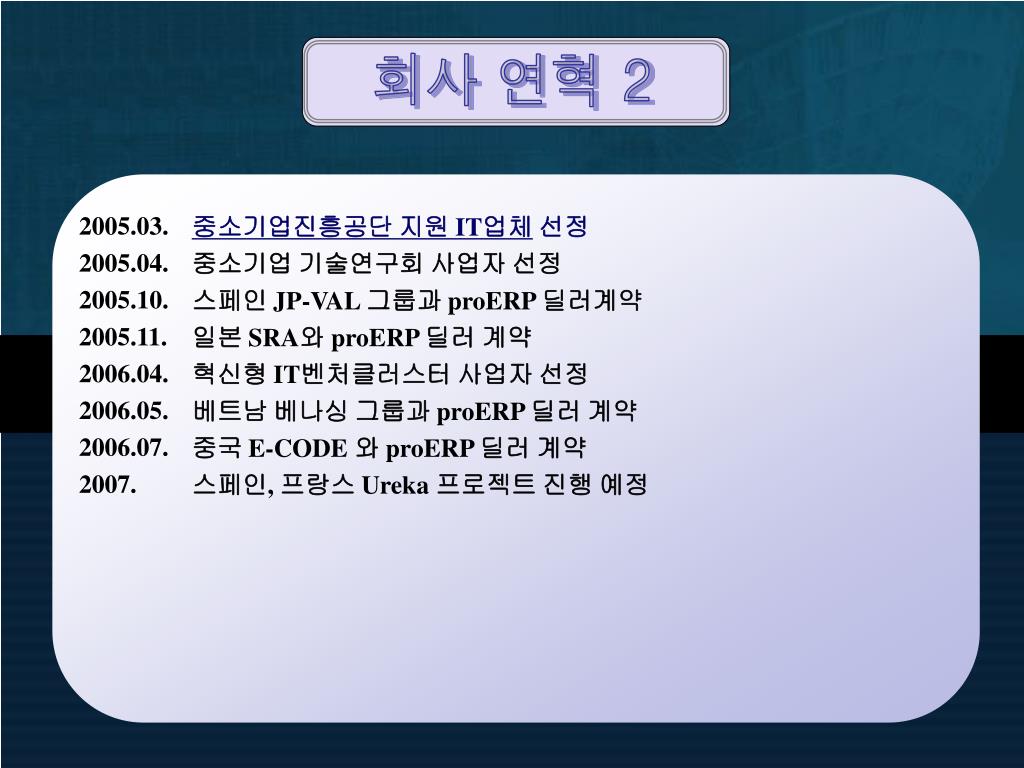 회사 연혁 2

2005.03. 중소기업진흥공단 지원 IT업체 선정
2005.04. 중소기업 기술연구회 사업자 선정
2005.10. 스페인 JP-VAL 그룹과 proERP 딜러계약
2005.11. 일본 SRA와 proERP 딜러 계약
2006.04. 혁신형 IT벤처클러스터 사업자 선정
2006.05. 베트남 베나싱 그룹과 proERP 딜러 계약
2006.07. 중국 E-CODE 와 proERP 딜러 계약
2007. 스페인, 프랑스 Ureka 프로젝트 진행 예정